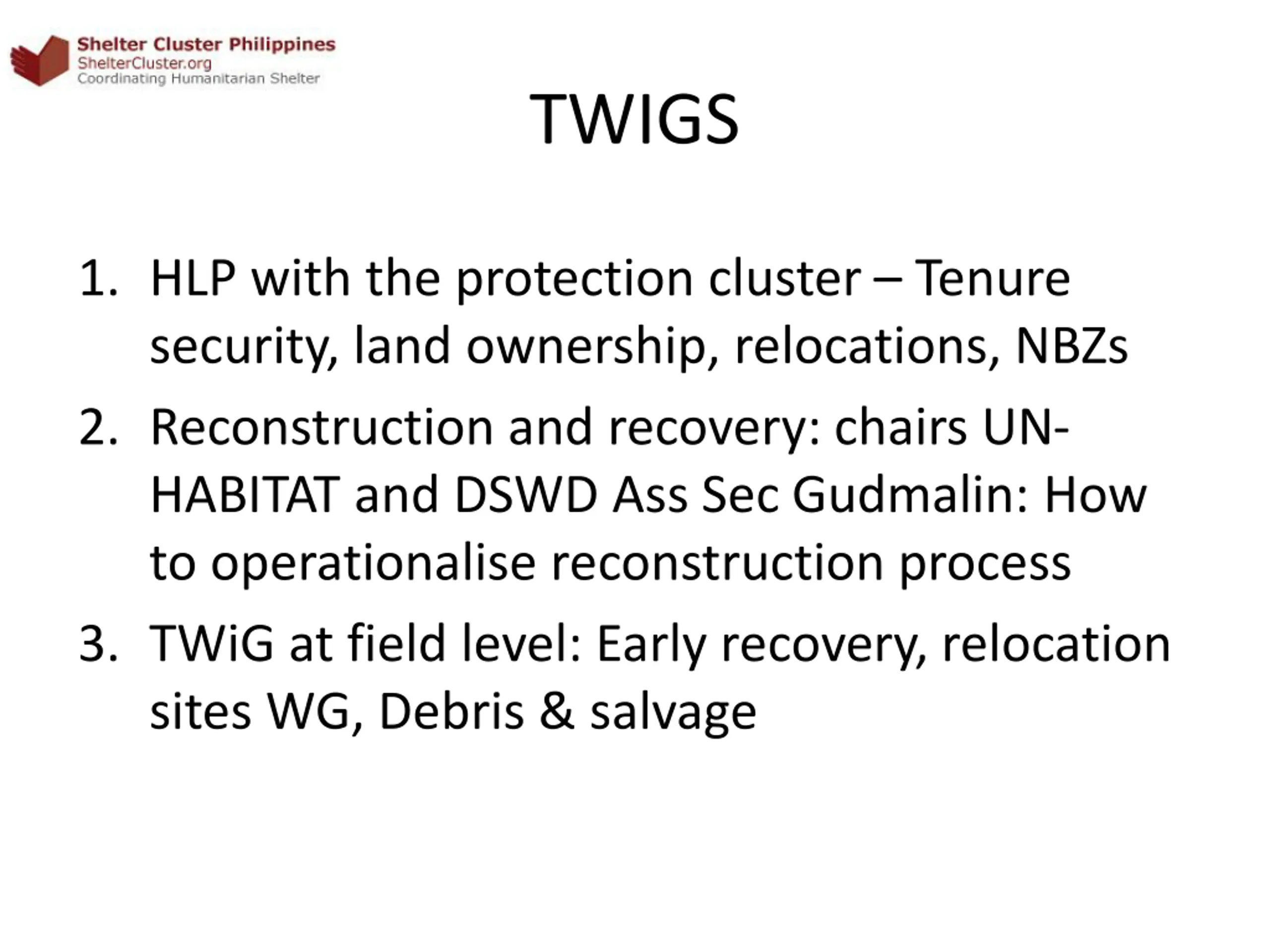 Shelter Cluster Philippines
ShelterCluster.org
Coordinating Humanitarian Shelter

TWIGS

1. HLP with the protection cluster – Tenure security, land ownership, relocations, NBZs
2. Reconstruction and recovery: chairs UN-HABITAT and DSWD Ass Sec Gudmalin: How to operationalise reconstruction process
3. TWiG at field level: Early recovery, relocation sites WG, Debris & salvage